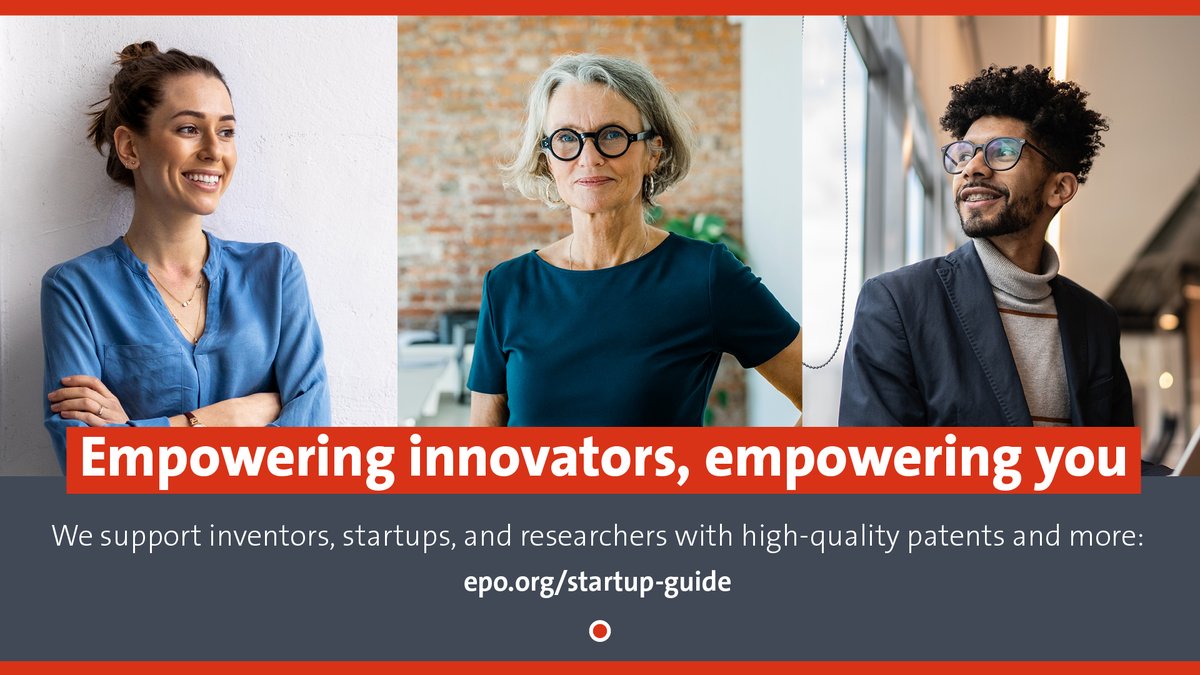 Empowering innovators, empowering you

We support inventors, startups, and researchers with high-quality patents and more:

epo.org/startup-guide